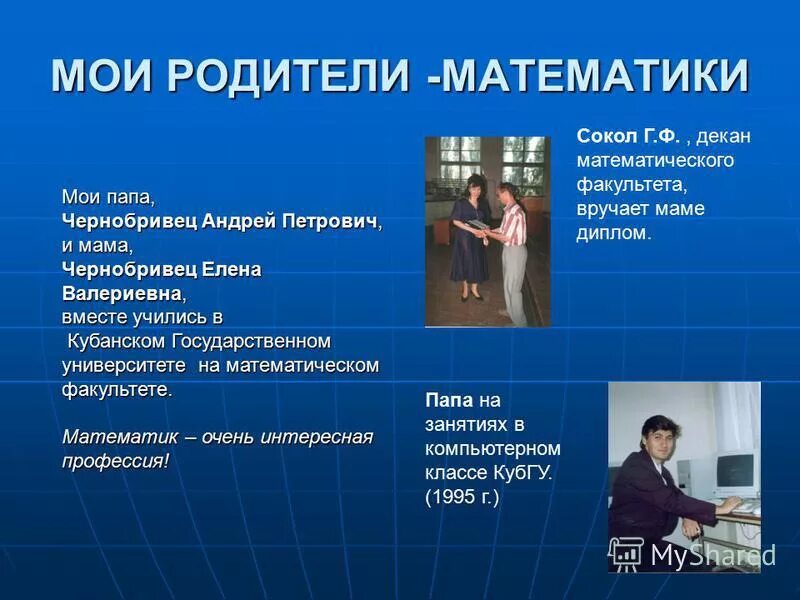 МОИ РОДИТЕЛИ -МАТЕМАТИКИ

Мои папа, Чернобривец Андрей Петрович, и мама, Чернобривец Елена Валериевна, вместе учились в Кубанском Государственном университете на математическом факультете.

Математик – очень интересная профессия!

Сокол Г.Ф. , декан математического факультета, вручает маме диплом.

Папа на занятиях в компьютерном классе КубГУ. (1995 г.)

MyShared